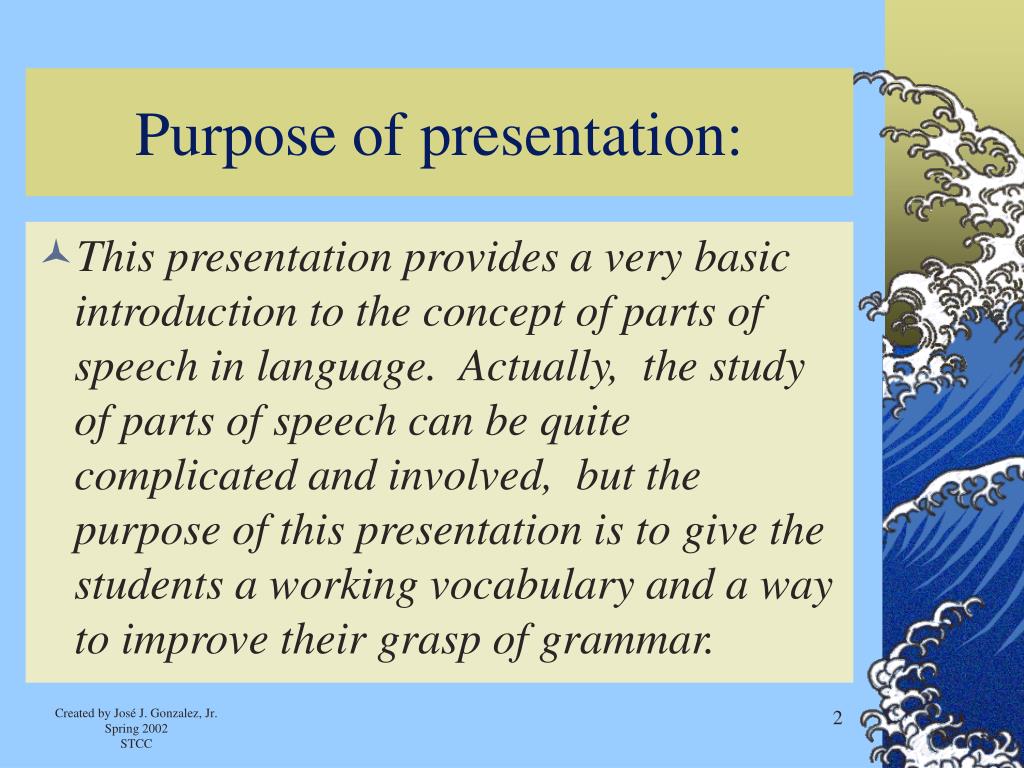 Purpose of presentation:

This presentation provides a very basic introduction to the concept of parts of speech in language. Actually, the study of parts of speech can be quite complicated and involved, but the purpose of this presentation is to give the students a working vocabulary and a way to improve their grasp of grammar.

Created by José J. Gonzalez, Jr.
Spring 2002
STCC

2